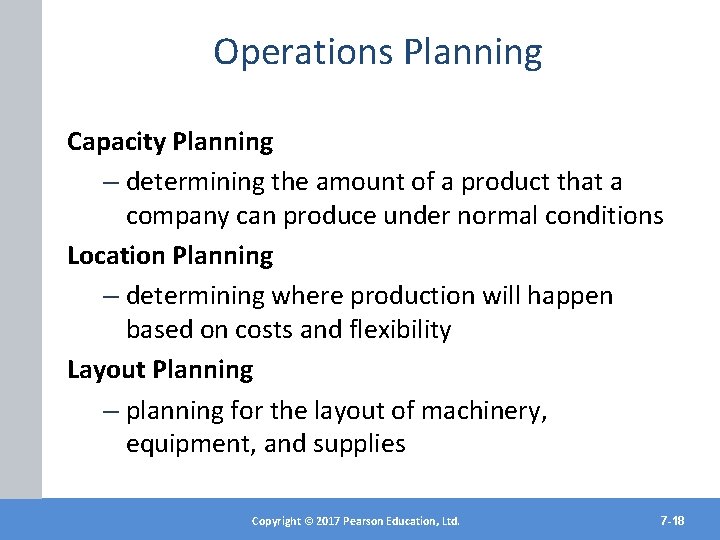 Operations Planning

Capacity Planning

– determining the amount of a product that a company can produce under normal conditions

Location Planning

– determining where production will happen based on costs and flexibility

Layout Planning

– planning for the layout of machinery, equipment, and supplies

Copyright © 2017 Pearson Education, Ltd.

7-18